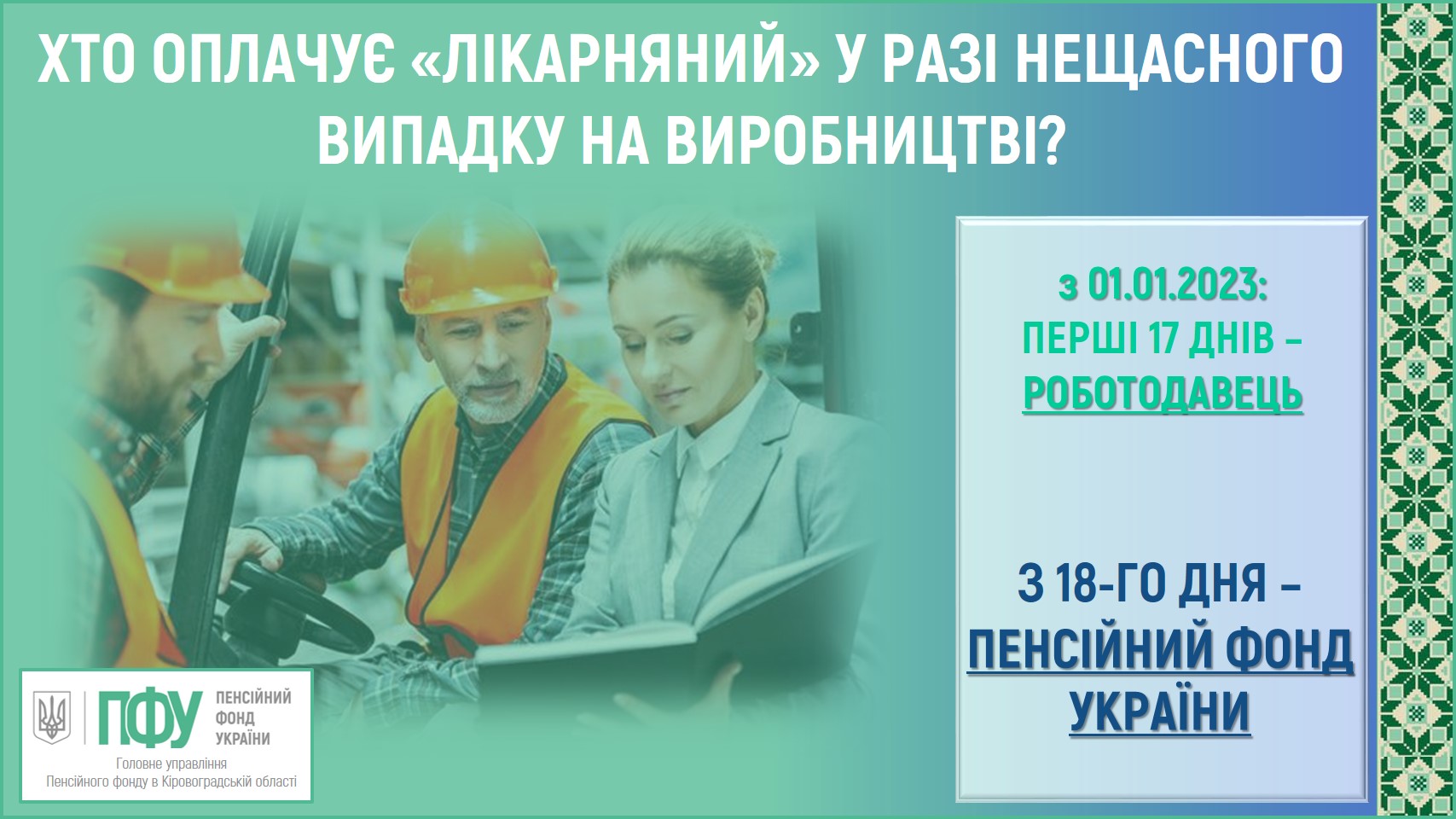 ХТО ОПЛАЧУЄ «ЛІКАРНЯНИЙ» У РАЗІ НЕЩАСНОГО ВИПАДКУ НА ВИРОБНИЦТВІ?

з 01.01.2023:
ПЕРШІ 17 ДНІВ – РОБОТОДАВЕЦЬ

З 18-ГО ДНЯ – ПЕНСІЙНИЙ ФОНД УКРАЇНИ

ПФУ ПЕНСІЙНИЙ ФОНД УКРАЇНИ
Головне управління Пенсійного фонду в Кіровоградській області